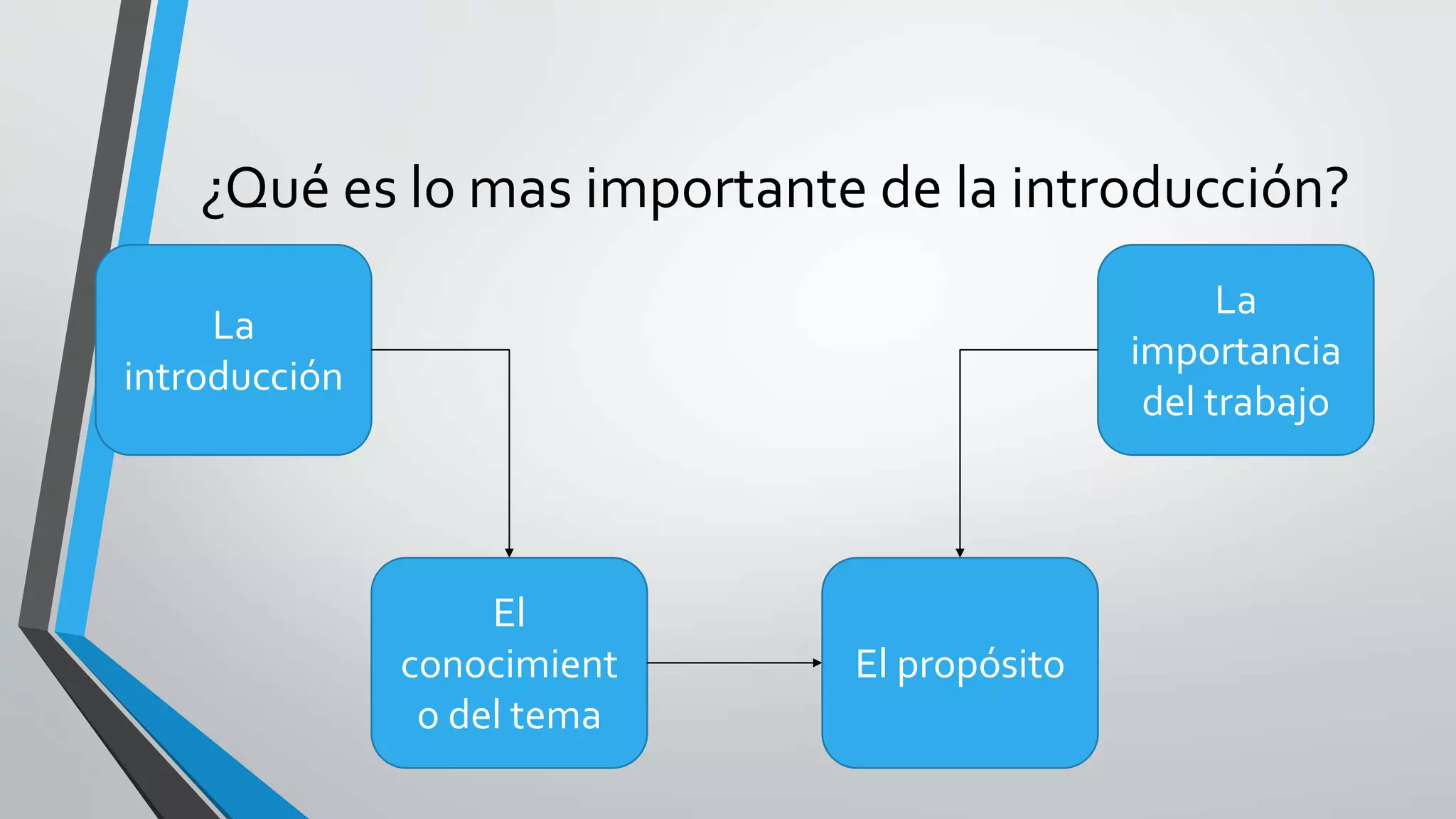 ¿Qué es lo mas importante de la introducción?

La introducción

La importancia del trabajo

El conocimiento del tema

El propósito